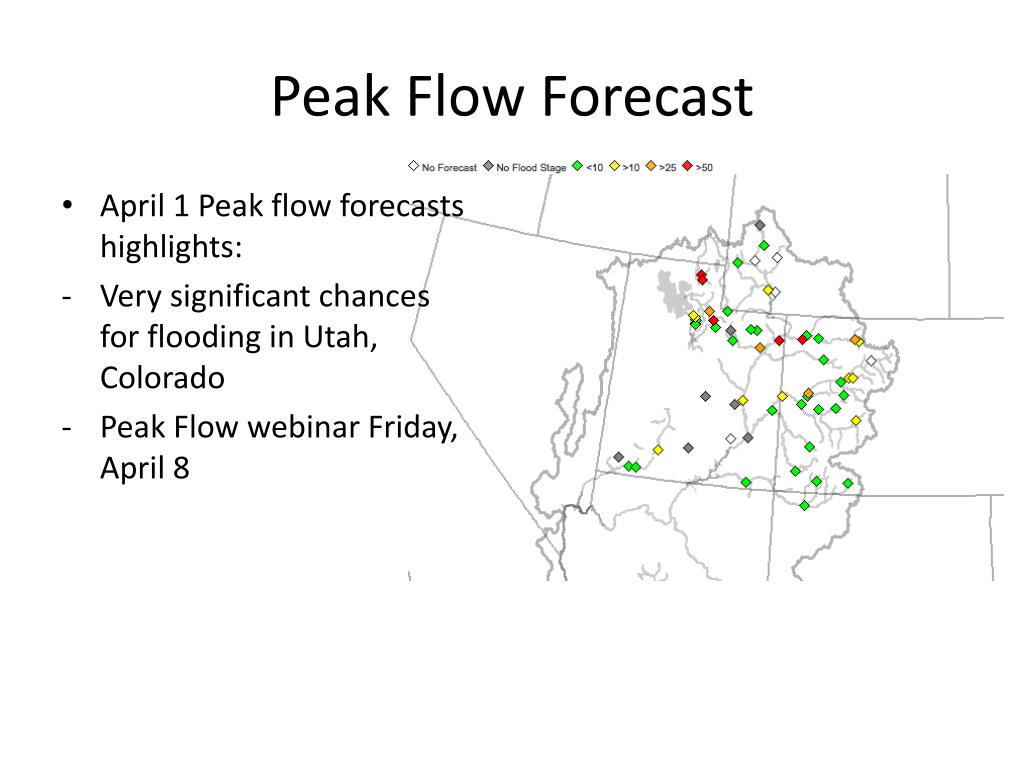 Peak Flow Forecast

No Forecast No Flood Stage <10 >10 >25 >50

• April 1 Peak flow forecasts highlights:
- Very significant chances for flooding in Utah, Colorado
- Peak Flow webinar Friday, April 8